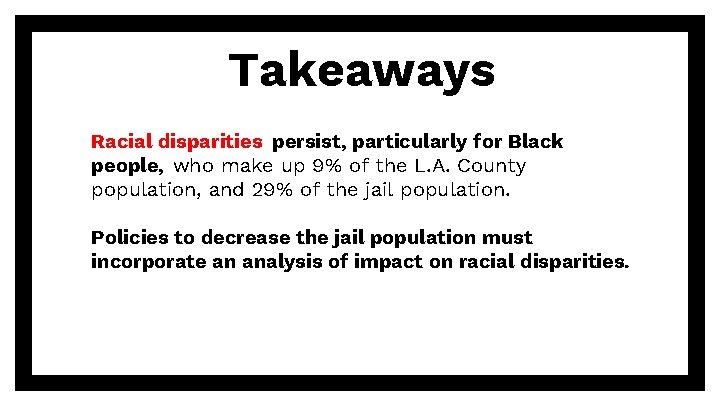 Takeaways

Racial disparities persist, particularly for Black people, who make up 9% of the L.A. County population, and 29% of the jail population.

Policies to decrease the jail population must incorporate an analysis of impact on racial disparities.